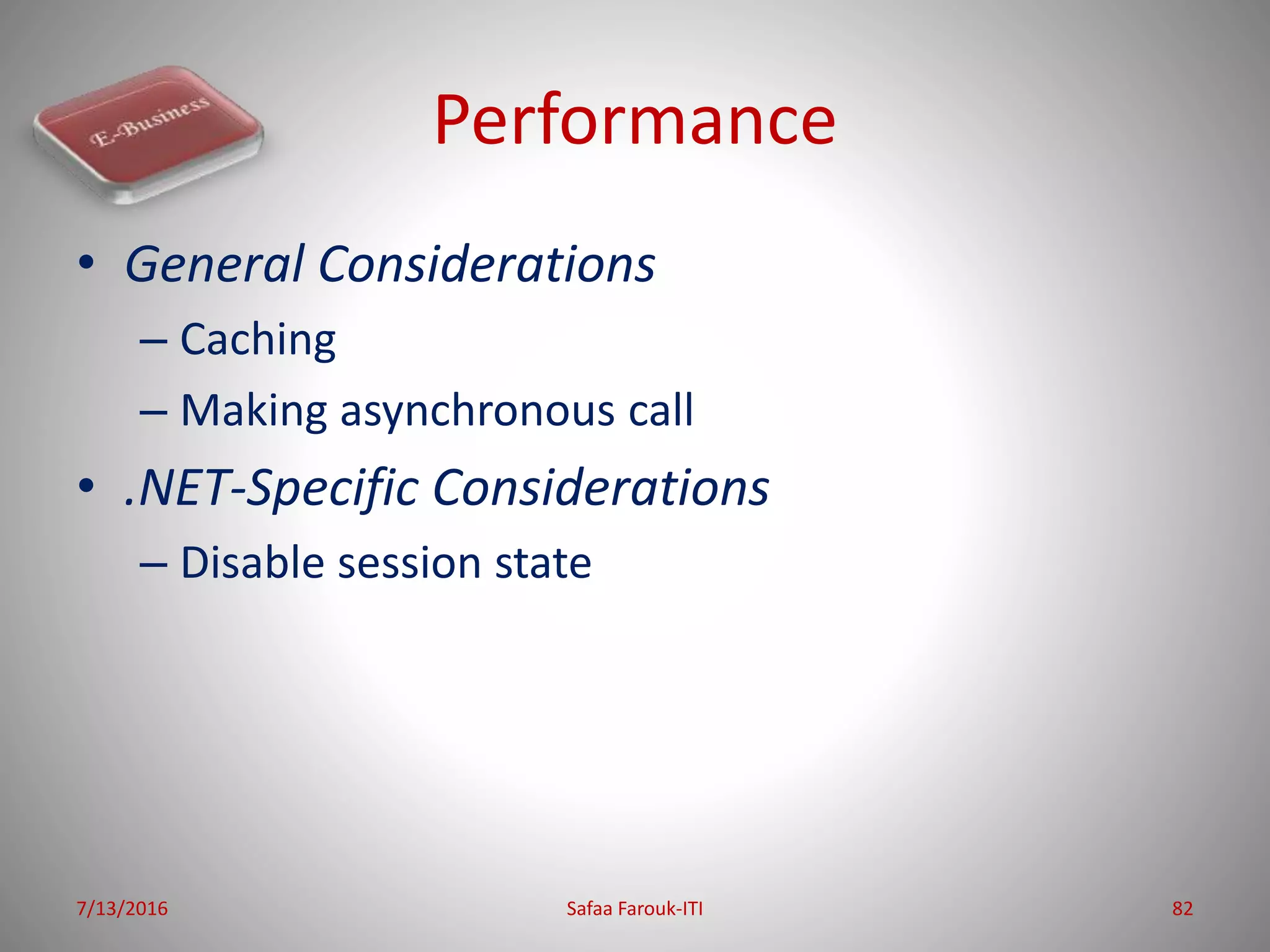 E-Business

Performance

• General Considerations
– Caching
– Making asynchronous call
• .NET-Specific Considerations
– Disable session state

7/13/2016 Safaa Farouk-ITI 82